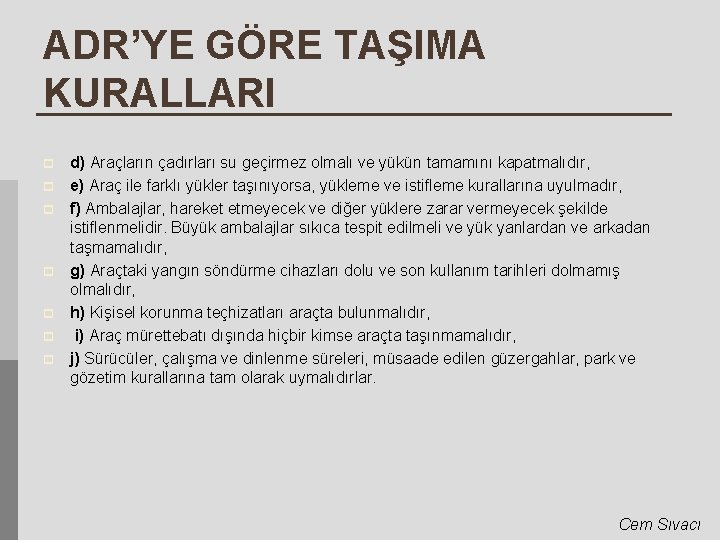 ADR'YE GÖRE TAŞIMA KURALLARI

d) Araçların çadırları su geçirmez olmalı ve yükün tamamını kapatmalıdır,

e) Araç ile farklı yükler taşınıyorsa, yükleme ve istifleme kurallarına uyulmadır,

f) Ambalajlar, hareket etmeyecek ve diğer yüklere zarar vermeyecek şekilde istiflenmelidir. Büyük ambalajlar sıkıca tespit edilmeli ve yük yanlardan ve arkadan taşmamalıdır,

g) Araçtaki yangın söndürme cihazları dolu ve son kullanım tarihleri dolmamış olmalıdır,

h) Kişisel korunma teçhizatları araçta bulunmalıdır,

i) Araç mürettebatı dışında hiçbir kimse araçta taşınmamalıdır,

j) Sürücüler, çalışma ve dinlenme süreleri, müsaade edilen güzergahlar, park ve gözetim kurallarına tam olarak uymalıdırlar.

Cem Sıvacı